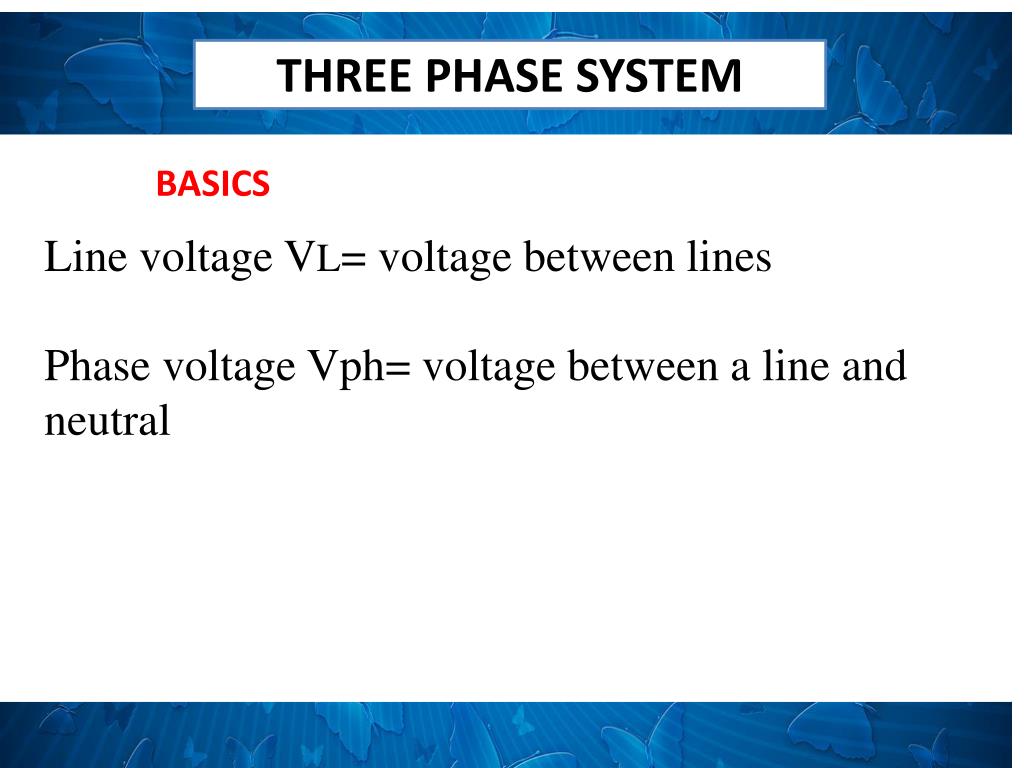 THREE PHASE SYSTEM

BASICS

Line voltage VL= voltage between lines

Phase voltage Vph= voltage between a line and neutral